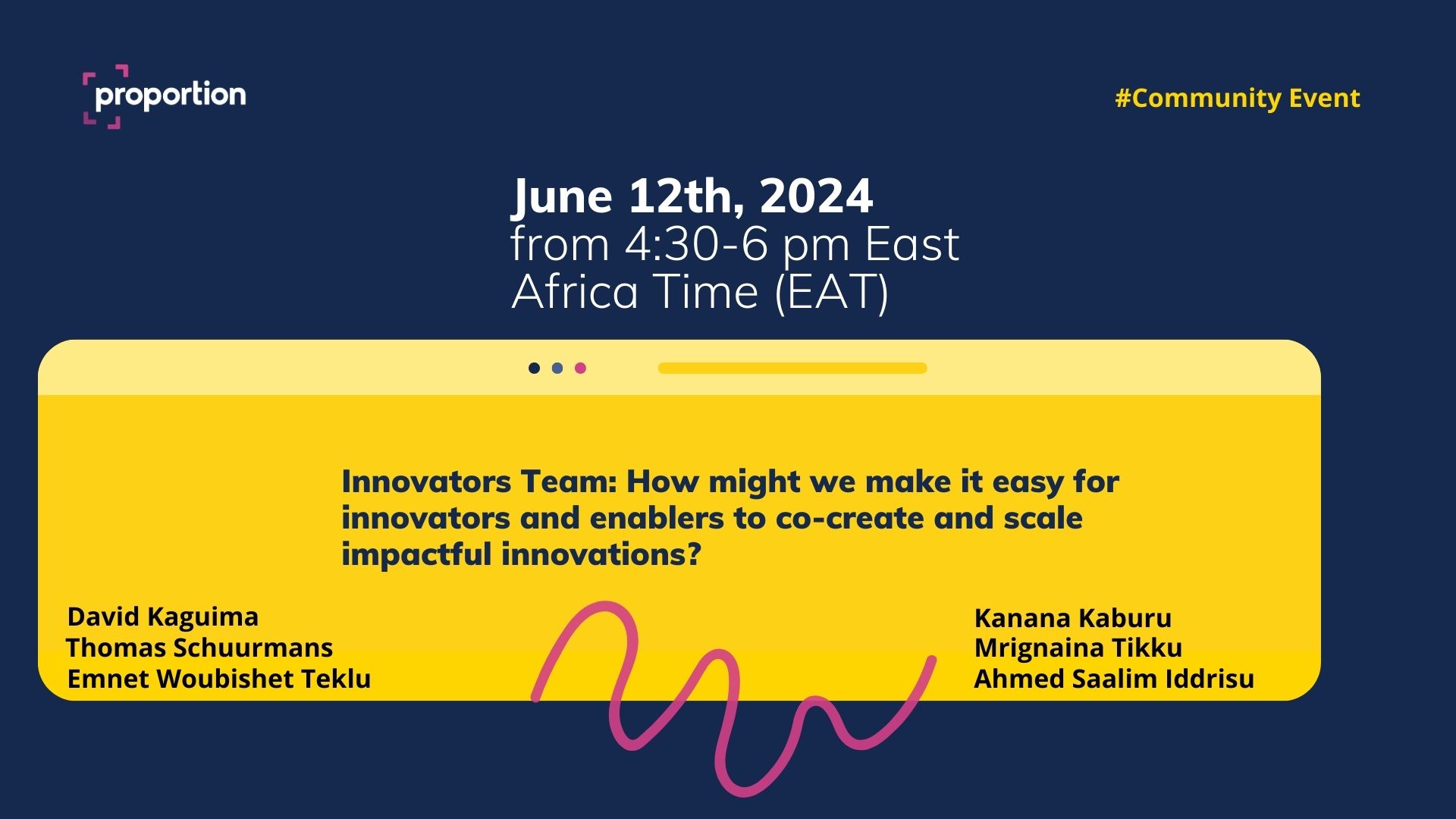 proportion

#Community Event

June 12th, 2024
from 4:30-6 pm East Africa Time (EAT)

Innovators Team: How might we make it easy for innovators and enablers to co-create and scale impactful innovations?

David Kaguima
Thomas Schuurmans
Emnet Woubishet Teklu

Kanana Kaburu
Mrignaina Tikku
Ahmed Saalim Iddrisu